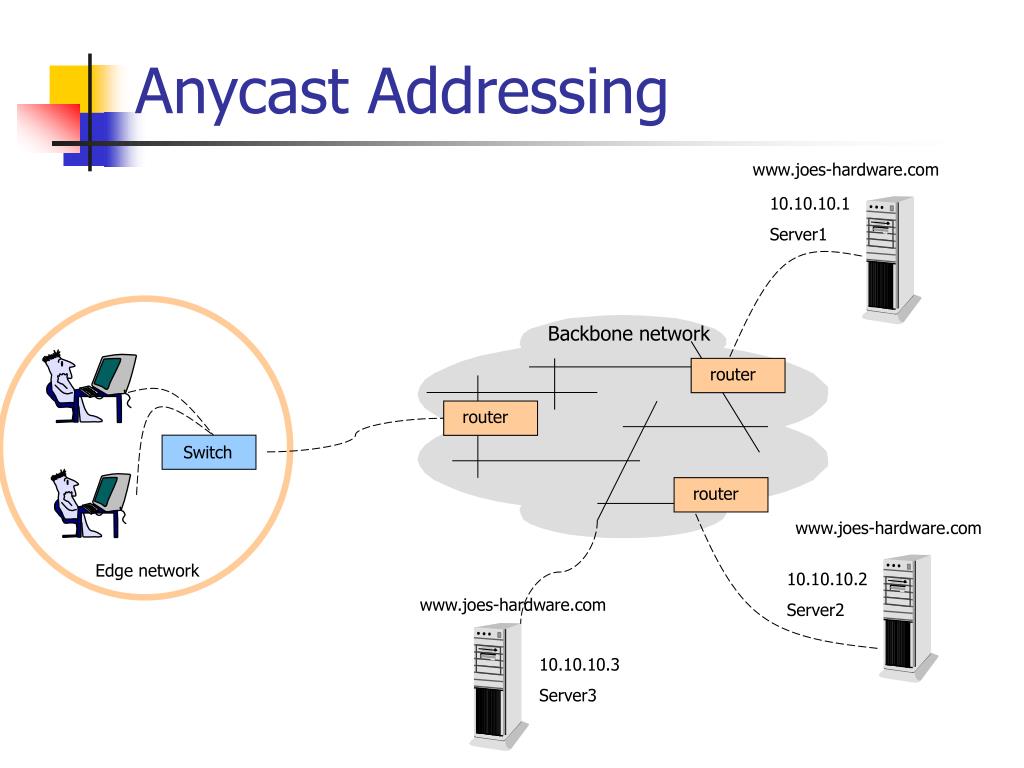 Anycast Addressing

www.joes-hardware.com
10.10.10.1
Server1

Backbone network

router

router

Switch

router

Edge network

www.joes-hardware.com
10.10.10.2
Server2

www.joes-hardware.com
10.10.10.3
Server3